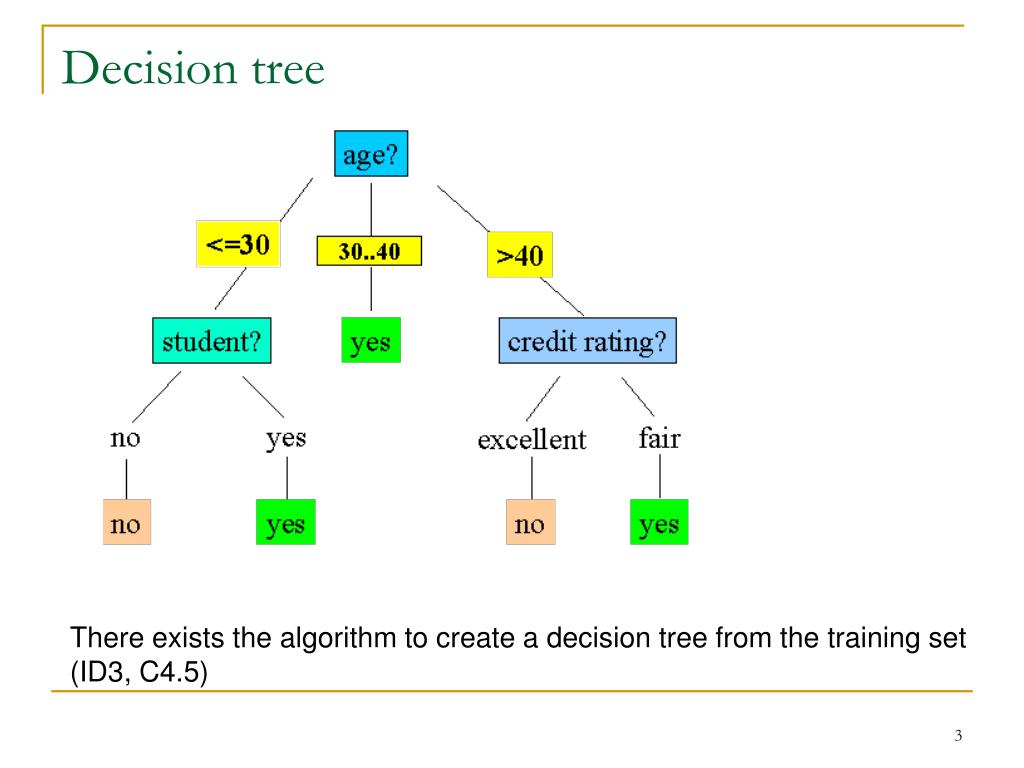 Decision tree

age?

<=30

30..40

>40

student?

yes

credit rating?

no

yes

excellent

fair

no

yes

no

yes

There exists the algorithm to create a decision tree from the training set (ID3, C4.5)

3